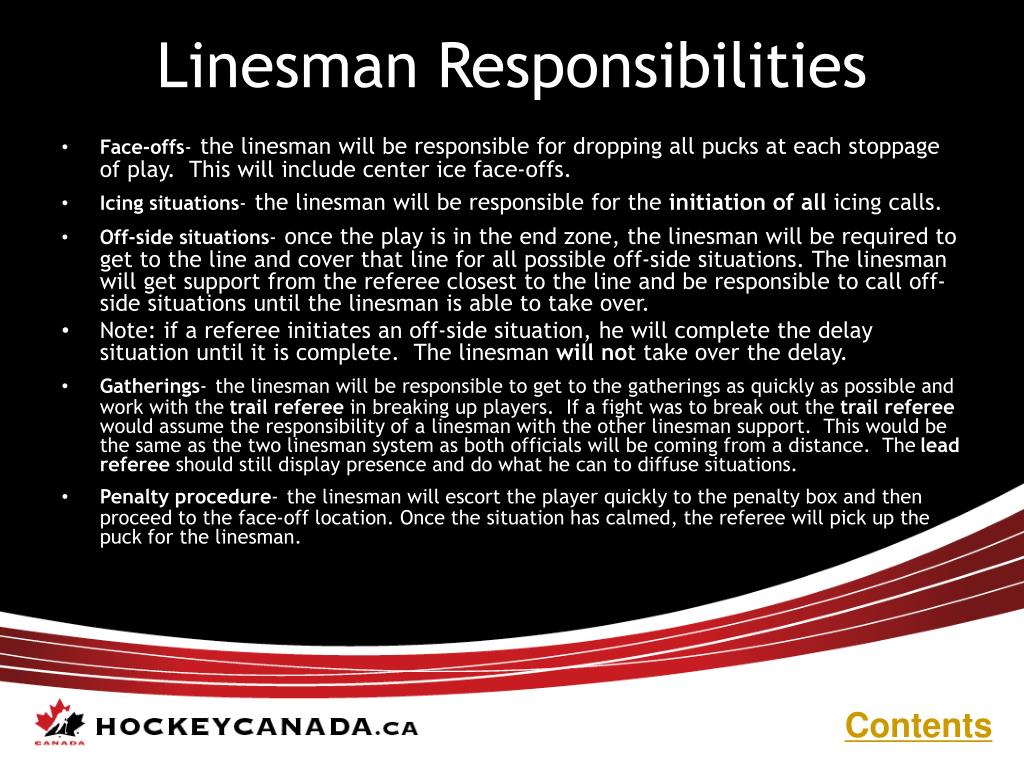 Linesman Responsibilities

• Face-offs- the linesman will be responsible for dropping all pucks at each stoppage of play. This will include center ice face-offs.

• Icing situations- the linesman will be responsible for the initiation of all icing calls.

• Off-side situations- once the play is in the end zone, the linesman will be required to get to the line and cover that line for all possible off-side situations. The linesman will get support from the referee closest to the line and be responsible to call off-side situations until the linesman is able to take over.

• Note: if a referee initiates an off-side situation, he will complete the delay situation until it is complete. The linesman will not take over the delay.

• Gatherings- the linesman will be responsible to get to the gatherings as quickly as possible and work with the trail referee in breaking up players. If a fight was to break out the trail referee would assume the responsibility of a linesman with the other linesman support. This would be the same as the two linesman system as both officials will be coming from a distance. The lead referee should still display presence and do what he can to diffuse situations.

• Penalty procedure- the linesman will escort the player quickly to the penalty box and then proceed to the face-off location. Once the situation has calmed, the referee will pick up the puck for the linesman.

CANADA HOCKEYCANADA.CA

Contents